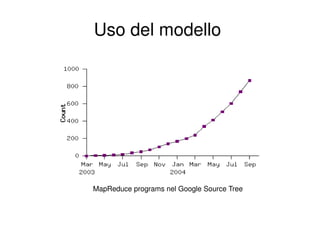 Uso del modello

1000
800
600
400
200
0
Count

Mar 2003
May
Jul
Sep
Nov
Jan 2004
Mar
May
Jul
Sep

MapReduce programs nel Google Source Tree